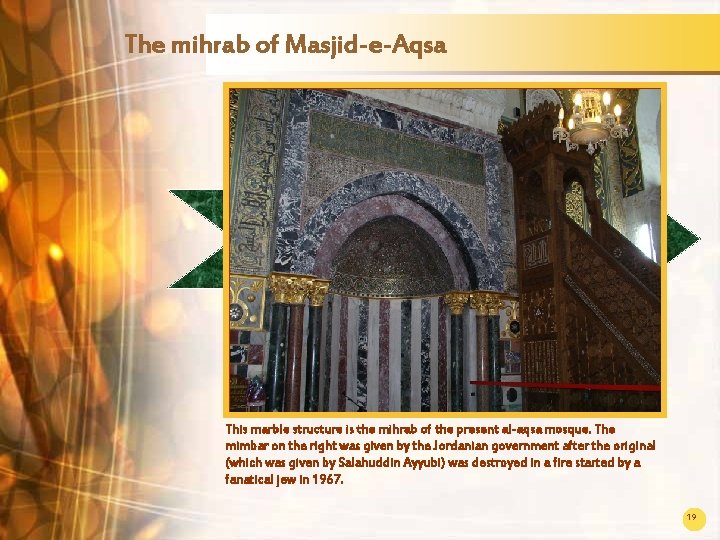 The mihrab of Masjid-e-Aqsa

This marble structure is the mihrab of the present al-aqsa mosque. The mimbar on the right was given by the Jordanian government after the original (which was given by Salahuddin Ayyubi) was destroyed in a fire started by a fanatical jew in 1967.

19